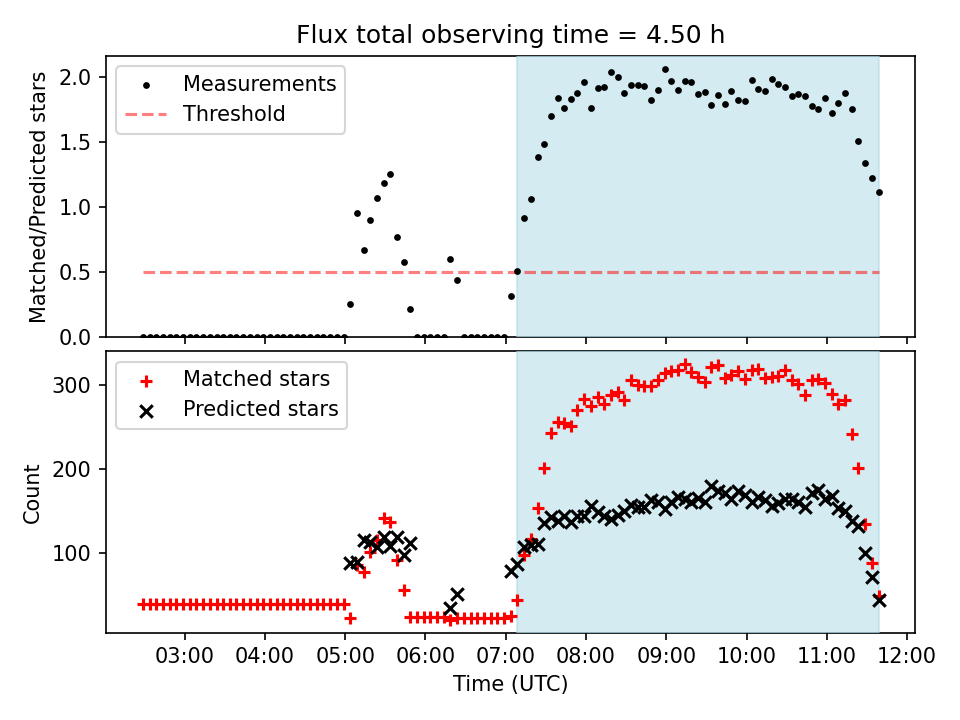 Flux total observing time = 4.50 h

Measurements
Threshold

Matched/Predicted stars

2.0
1.5
1.0
0.5
0.0

Matched stars
Predicted stars

Count

300
200
100

03:00 04:00 05:00 06:00 07:00 08:00 09:00 10:00 11:00 12:00

Time (UTC)